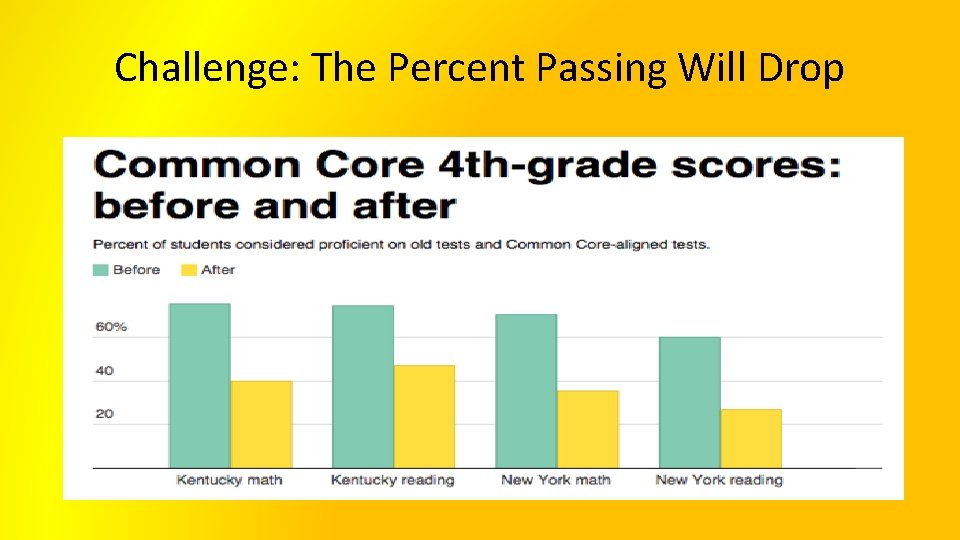 Challenge: The Percent Passing Will Drop

Common Core 4th-grade scores: before and after

Percent of students considered proficient on old tests and Common Core-aligned tests.

Before After

60%

40

20

Kentucky math Kentucky reading New York math New York reading